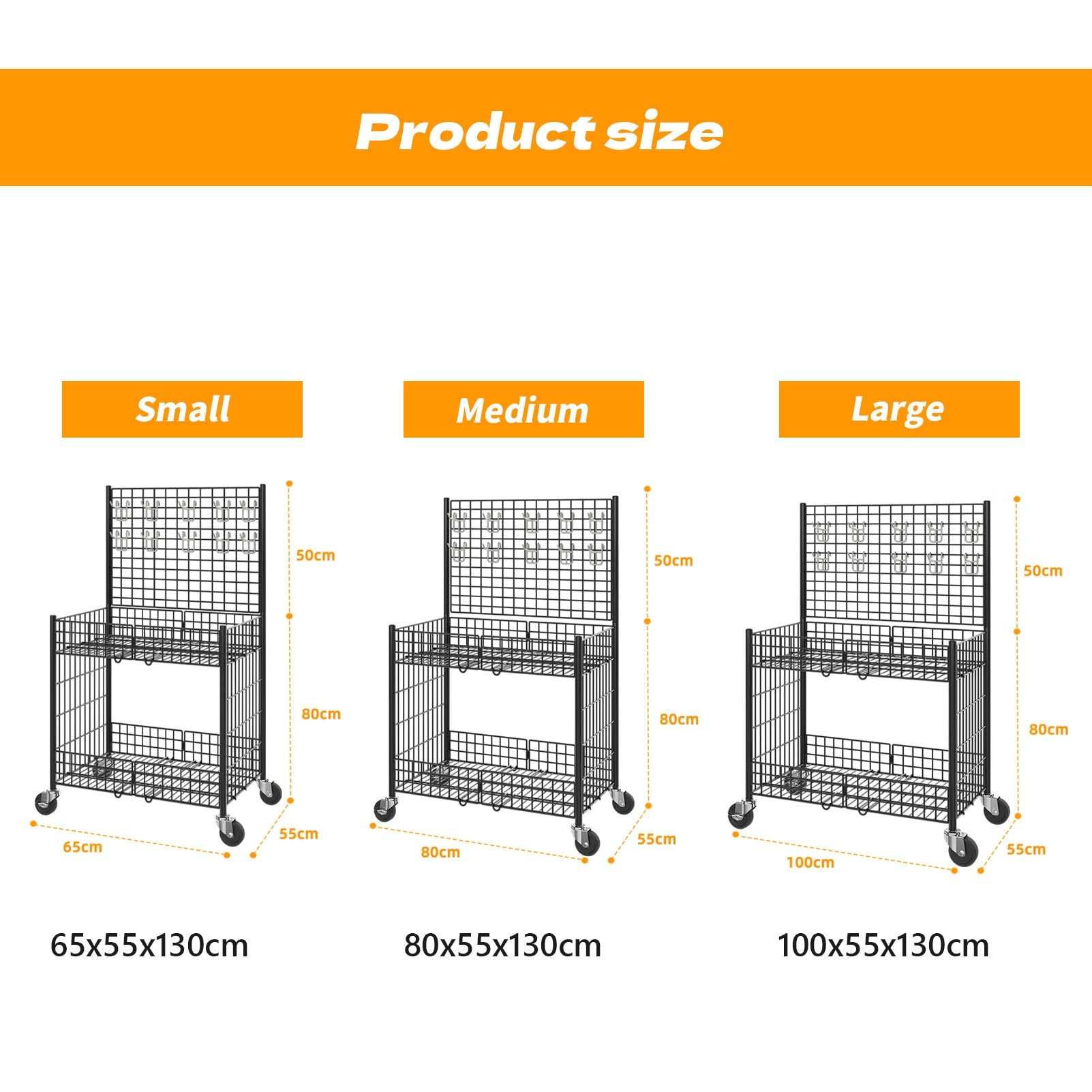 Product size

Small

50cm

80cm

65cm

55cm

65x55x130cm

Medium

50cm

80cm

80cm

55cm

80x55x130cm

Large

50cm

80cm

100cm

55cm

100x55x130cm